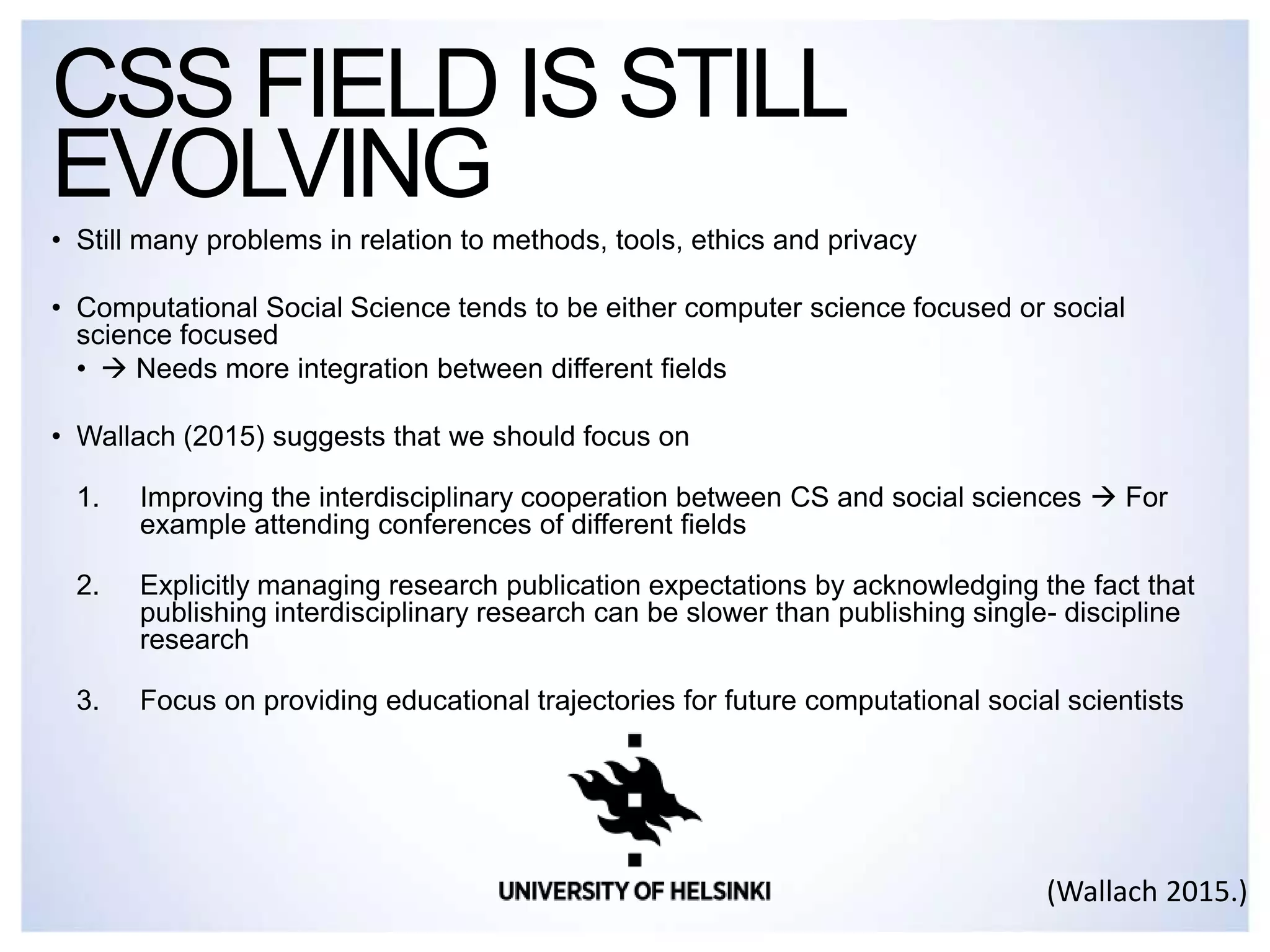 CSS FIELD IS STILL EVOLVING

• Still many problems in relation to methods, tools, ethics and privacy

• Computational Social Science tends to be either computer science focused or social science focused
  • → Needs more integration between different fields

• Wallach (2015) suggests that we should focus on

1. Improving the interdisciplinary cooperation between CS and social sciences → For example attending conferences of different fields

2. Explicitly managing research publication expectations by acknowledging the fact that publishing interdisciplinary research can be slower than publishing single- discipline research

3. Focus on providing educational trajectories for future computational social scientists

UNIVERSITY OF HELSINKI

(Wallach 2015.)